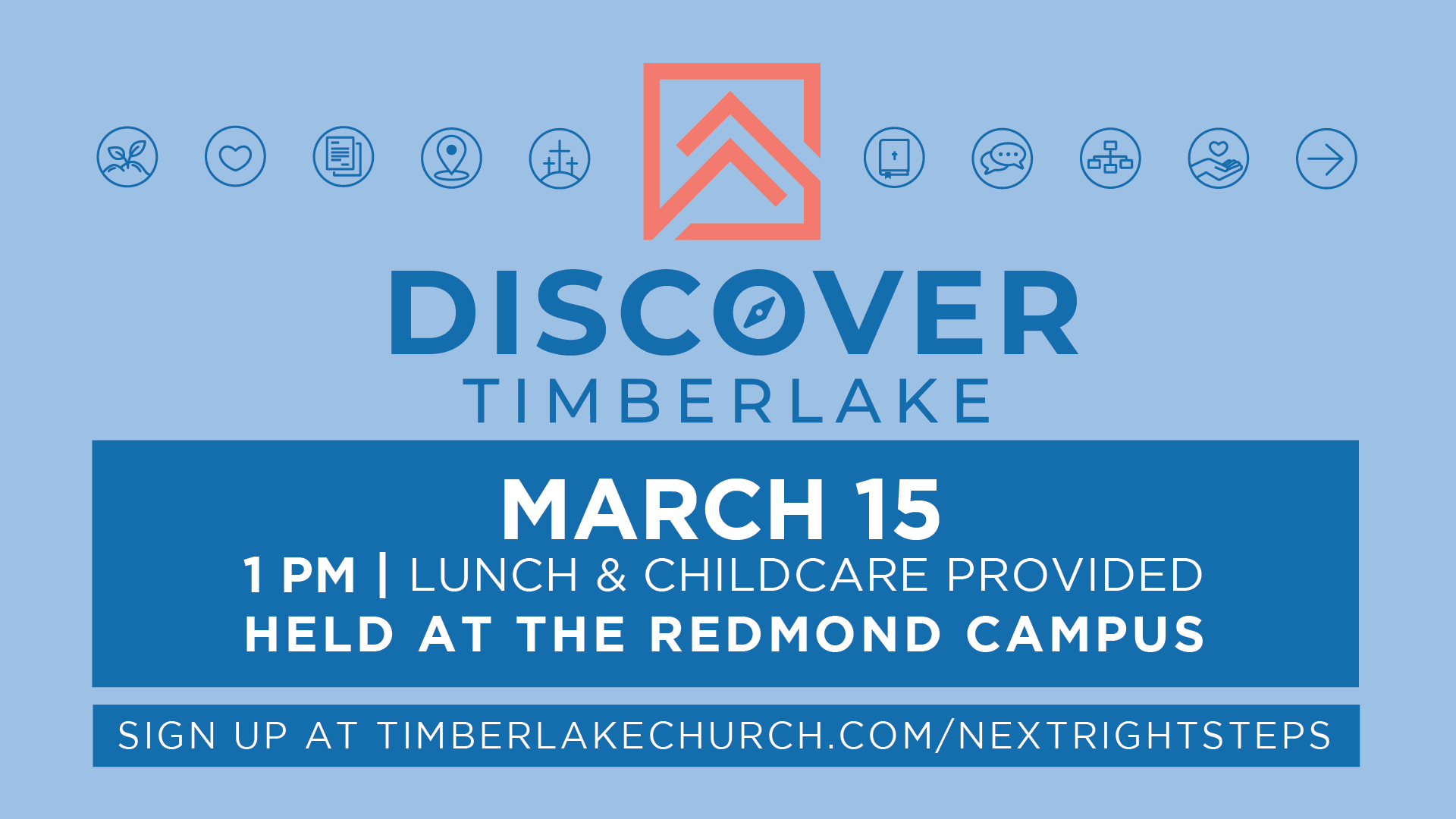 DISCOVER
TIMBERLAKE

MARCH 15
1 PM | LUNCH & CHILDCARE PROVIDED
HELD AT THE REDMOND CAMPUS

SIGN UP AT TIMBERLAKECHURCH.COM/NEXTRIGHTSTEPS